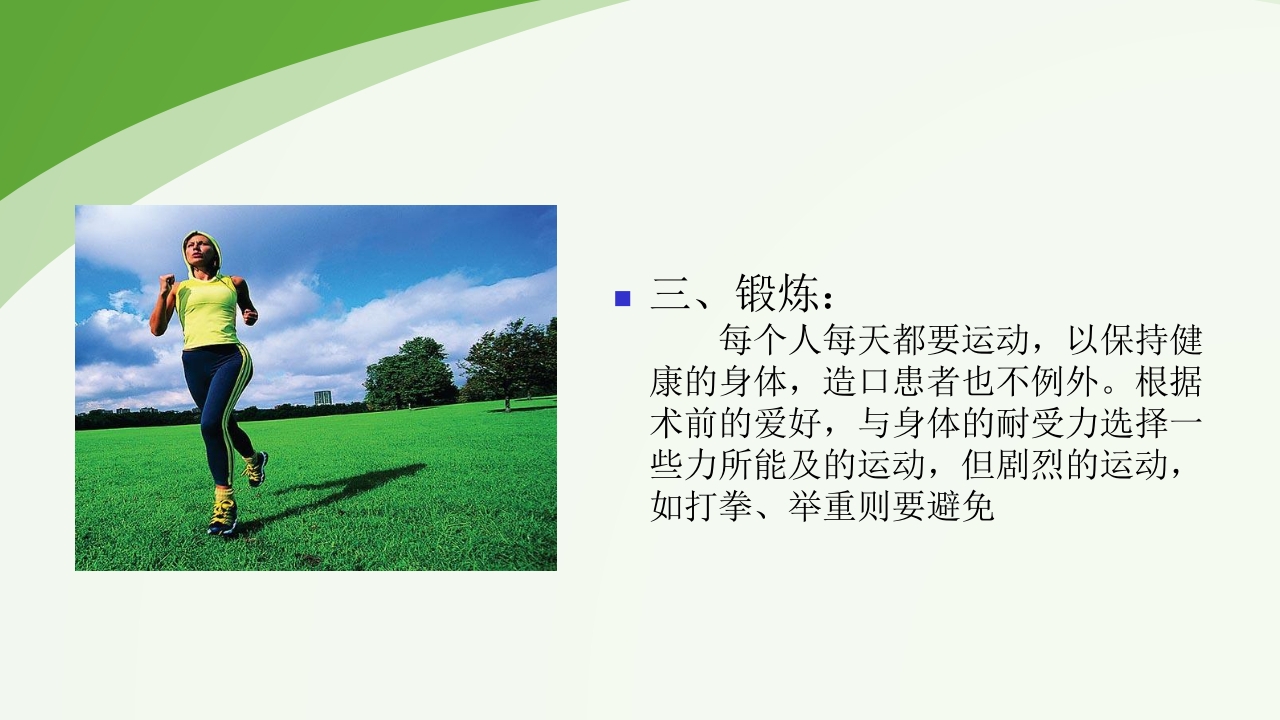 三、锻炼：

每个人每天都要运动，以保持健康的身体，造口患者也不例外。根据术前的爱好，与身体的耐受力选择一些力所能及的运动，但剧烈的运动，如打拳、举重则要避免